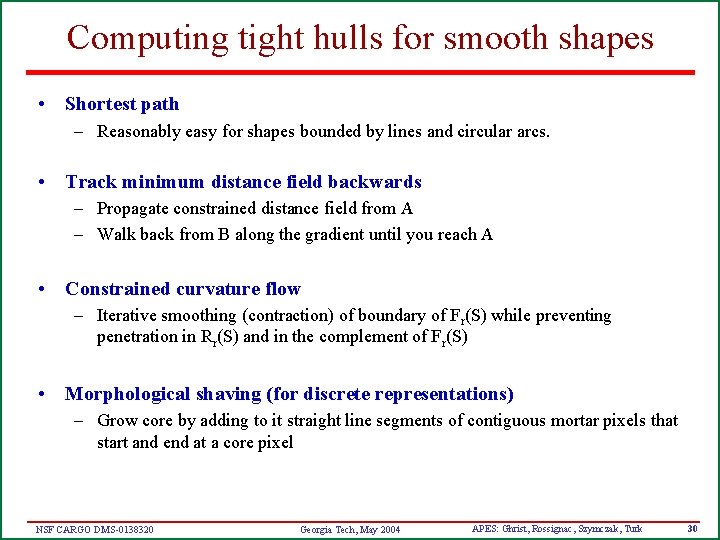 Computing tight hulls for smooth shapes

• Shortest path
– Reasonably easy for shapes bounded by lines and circular arcs.

• Track minimum distance field backwards
– Propagate constrained distance field from A
– Walk back from B along the gradient until you reach A

• Constrained curvature flow
– Iterative smoothing (contraction) of boundary of $F_r(S)$ while preventing penetration in $R_r(S)$ and in the complement of $F_r(S)$

• Morphological shaving (for discrete representations)
– Grow core by adding to it straight line segments of contiguous mortar pixels that start and end at a core pixel

NSF CARGO DMS-0138320 Georgia Tech, May 2004 APES: Ghrist, Rossignac, Szymczak, Turk 30